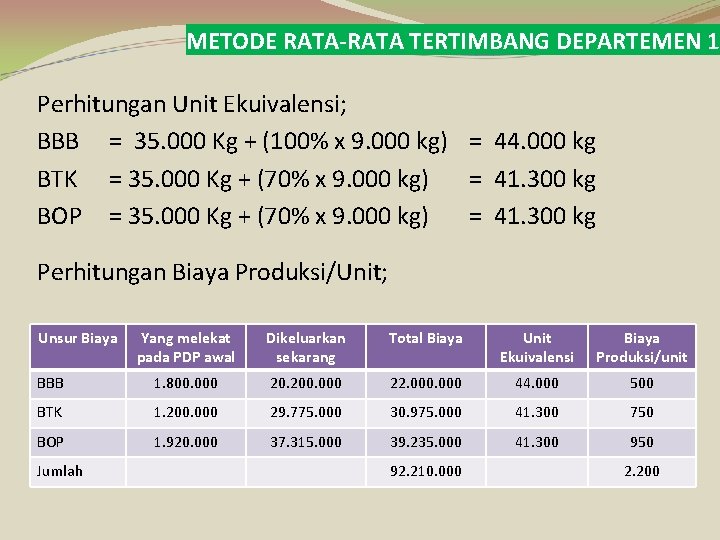 METODE RATA-RATA TERTIMBANG DEPARTEMEN 1

Perhitungan Unit Ekuivalensi;

BBB = 35.000 Kg + (100% x 9.000 kg) = 44.000 kg

BTK = 35.000 Kg + (70% x 9.000 kg) = 41.300 kg

BOP = 35.000 Kg + (70% x 9.000 kg) = 41.300 kg

Perhitungan Biaya Produksi/Unit;

| Unsur Biaya | Yang melekat pada PDP awal | Dikeluarkan sekarang | Total Biaya | Unit Ekuivalensi | Biaya Produksi/unit |
|---|---|---|---|---|---|
| BBB | 1.800.000 | 20.200.000 | 22.000.000 | 44.000 | 500 |
| BTK | 1.200.000 | 29.775.000 | 30.975.000 | 41.300 | 750 |
| BOP | 1.920.000 | 37.315.000 | 39.235.000 | 41.300 | 950 |
| Jumlah | | | 92.210.000 | | 2.200 |